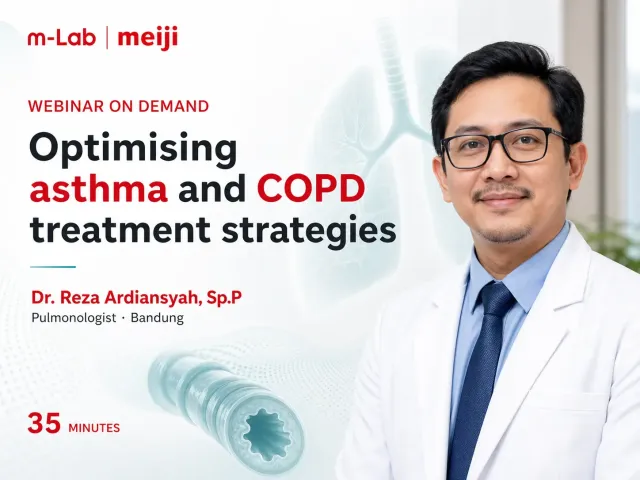 m-Lab | meiji

WEBINAR ON DEMAND

Optimising asthma and COPD treatment strategies

Dr. Reza Ardiansyah, Sp.P
Pulmonologist · Bandung

35 MINUTES